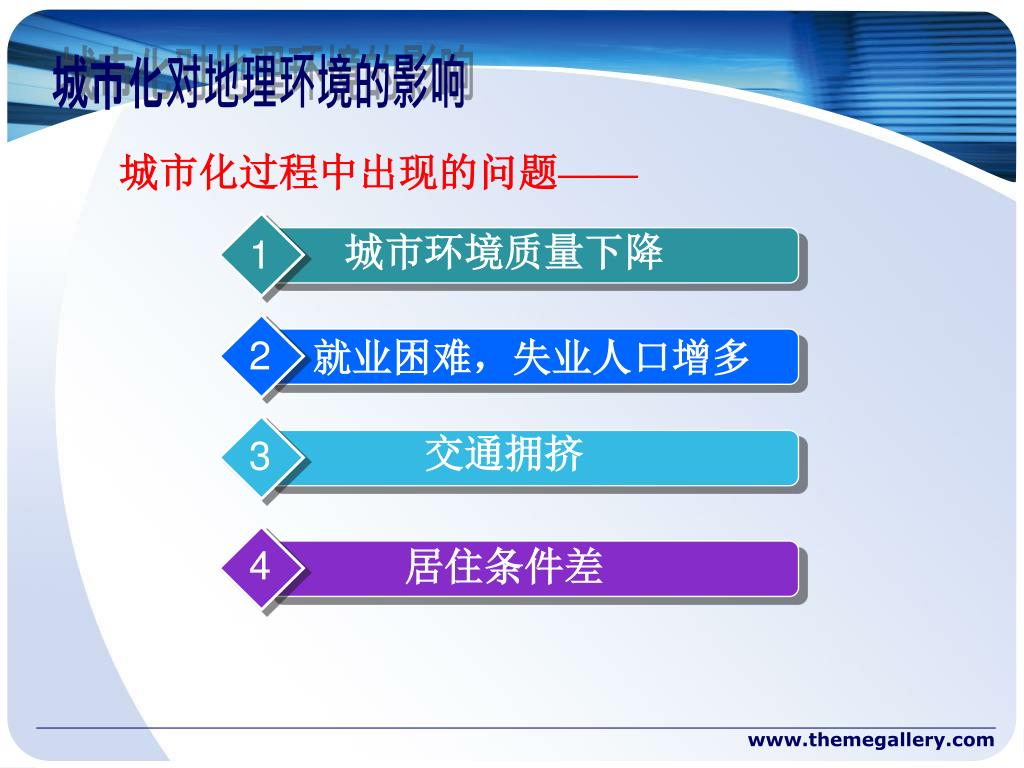 城市化对地理环境的影响

城市化过程中出现的问题——

1 城市环境质量下降

2 就业困难，失业人口增多

3 交通拥挤

4 居住条件差

www.themegallery.com